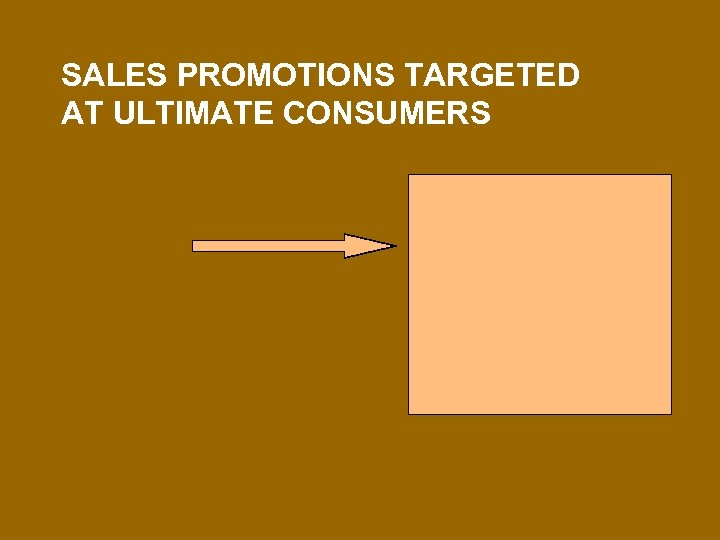 SALES PROMOTIONS TARGETED AT ULTIMATE CONSUMERS